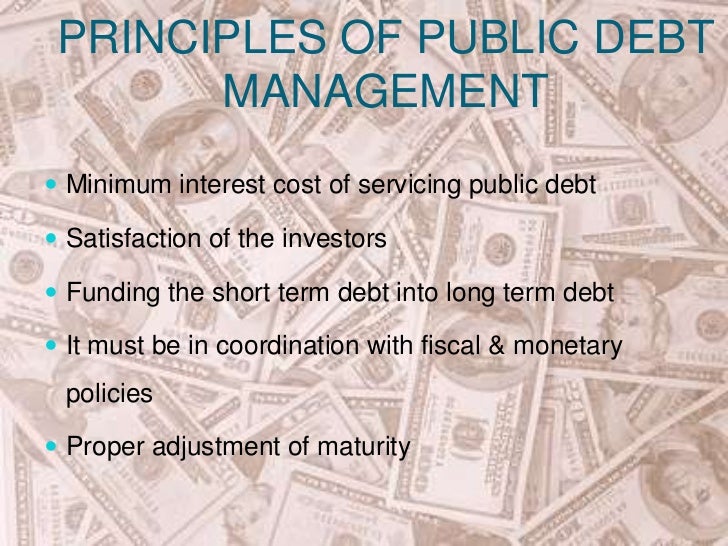 PRINCIPLES OF PUBLIC DEBT MANAGEMENT

- Minimum interest cost of servicing public debt
- Satisfaction of the investors
- Funding the short term debt into long term debt
- It must be in coordination with fiscal & monetary policies
- Proper adjustment of maturity